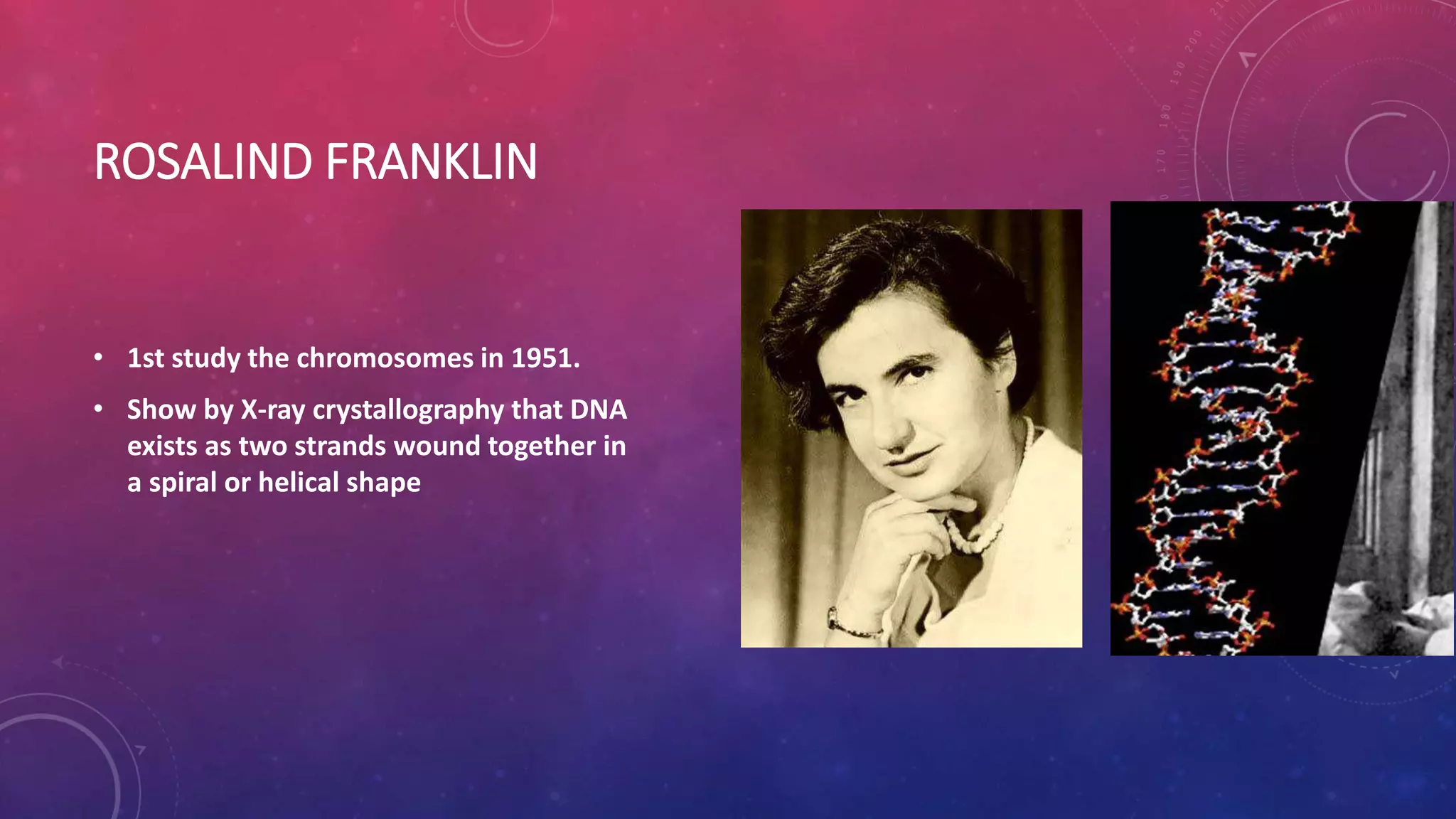 ROSALIND FRANKLIN

• 1st study the chromosomes in 1951.

• Show by X-ray crystallography that DNA exists as two strands wound together in a spiral or helical shape